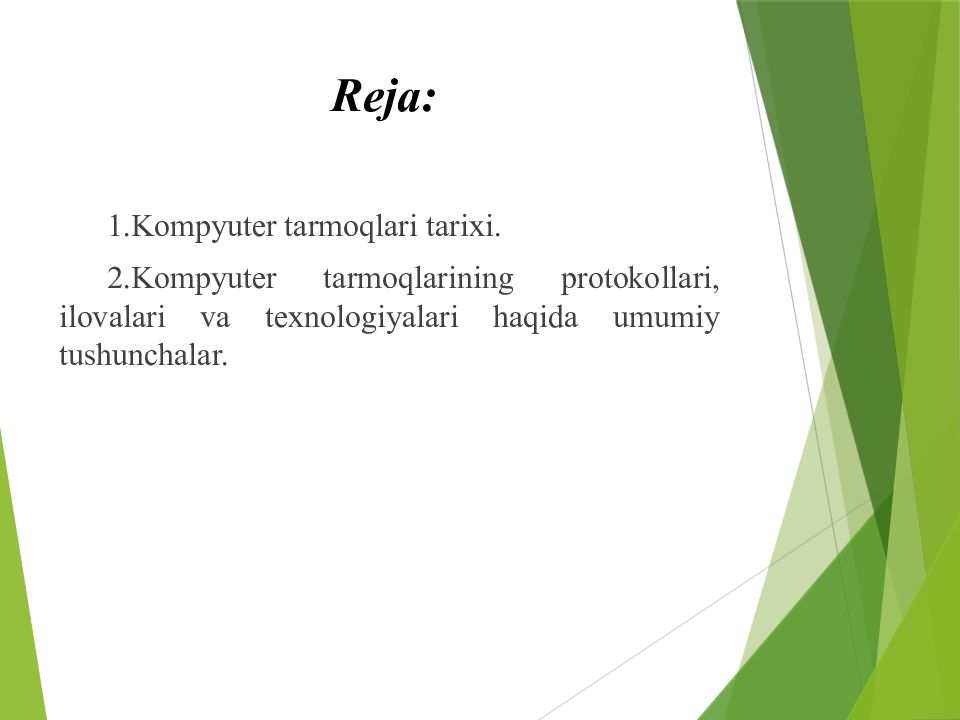 Reja:

1.Kompyuter tarmoqlari tarixi.

2.Kompyuter tarmoqlarining protokollari, ilovalari va texnologiyalari haqida umumiy tushunchalar.